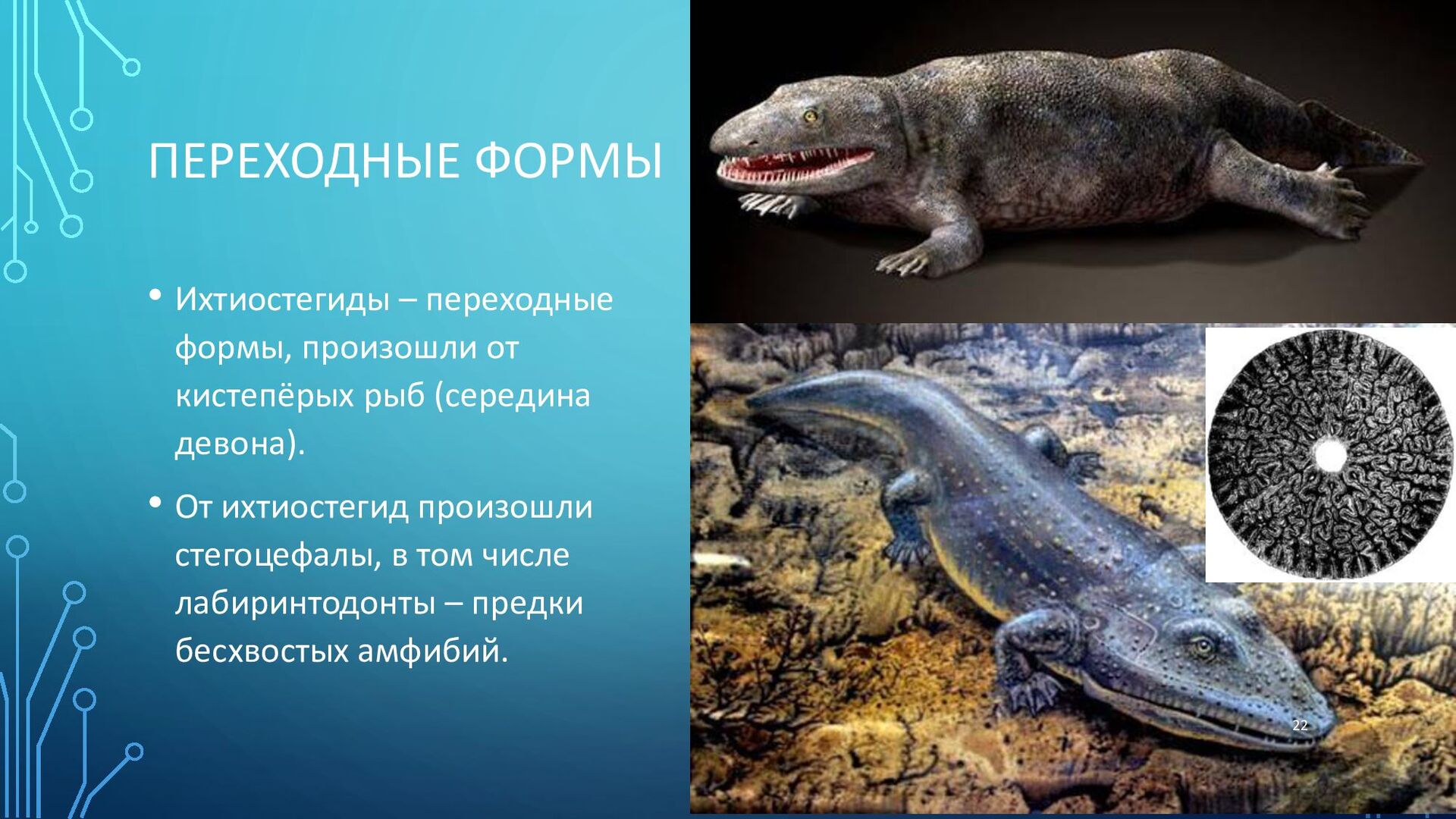 ПЕРЕХОДНЫЕ ФОРМЫ

• Ихтиостегиды – переходные формы, произошли от кистепёрых рыб (середина девона).

• От ихтиостегид произошли стегоцефалы, в том числе лабиринтодонты – предки бесхвостых амфибий.

22